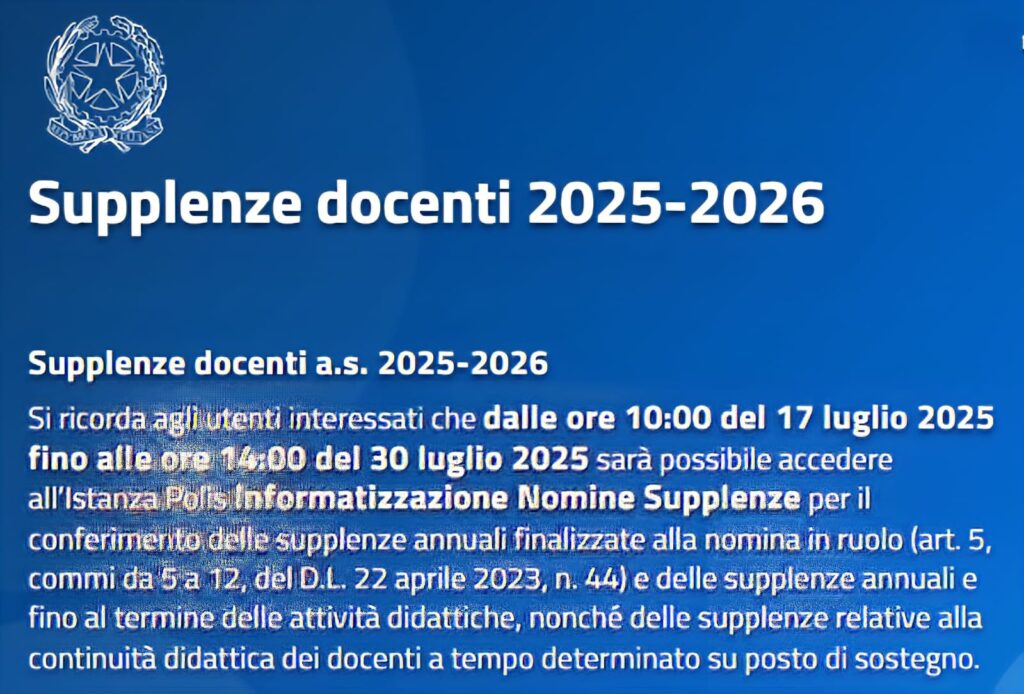 Supplenze docenti 2025-2026

Supplenze docenti a.s. 2025-2026

Si ricorda agli utenti interessati che dalle ore 10:00 del 17 luglio 2025 fino alle ore 14:00 del 30 luglio 2025 sarà possibile accedere all'Istanza Polis Informatizzazione Nomine Supplenze per il conferimento delle supplenze annuali finalizzate alla nomina in ruolo (art. 5, commi da 5 a 12, del D.L. 22 aprile 2023, n. 44) e delle supplenze annuali e fino al termine delle attività didattiche, nonché delle supplenze relative alla continuità didattica dei docenti a tempo determinato su posto di sostegno.